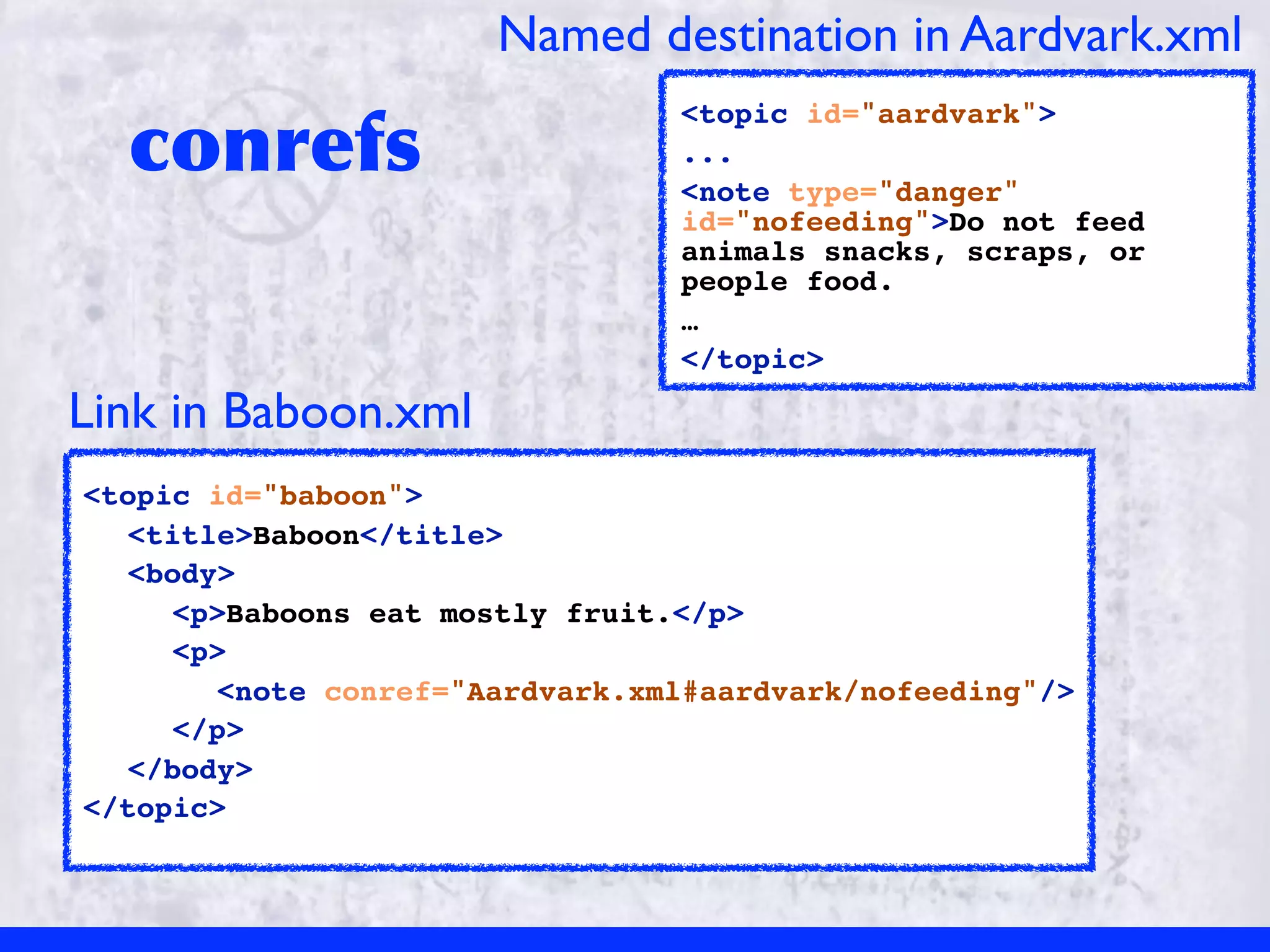 Named destination in Aardvark.xml

conrefs

<topic id="aardvark">

...

<note type="danger" id="nofeeding">Do not feed animals snacks, scraps, or people food.

…

</topic>

Link in Baboon.xml

<topic id="baboon">
<title>Baboon</title>
<body>
<p>Baboons eat mostly fruit.</p>
<p>
<note conref="Aardvark.xml#aardvark/nofeeding"/>
</p>
</body>
</topic>